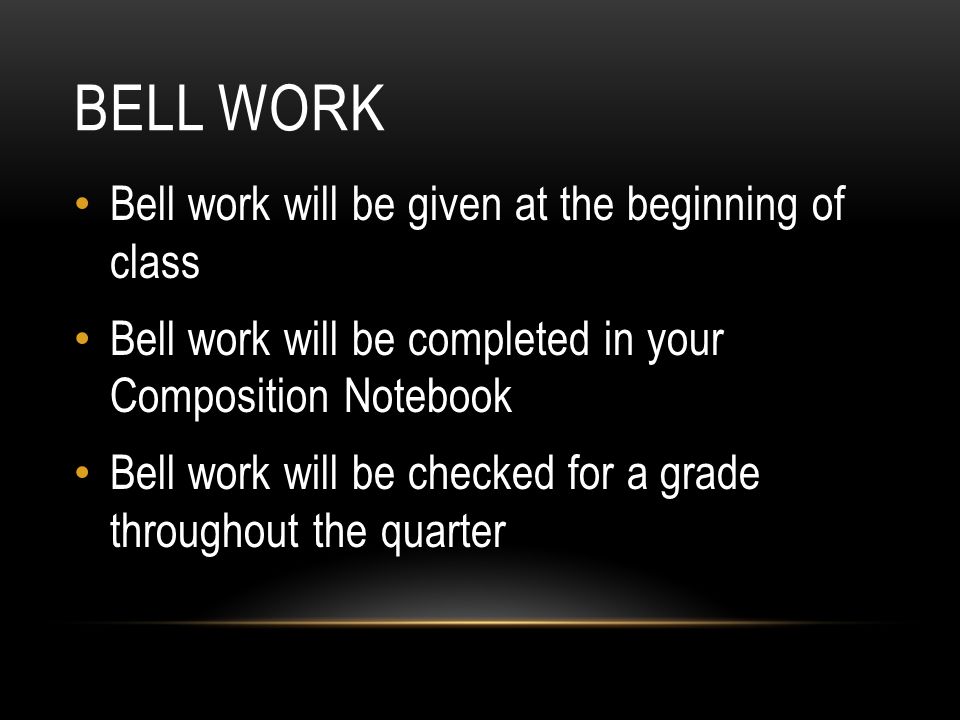 BELL WORK

• Bell work will be given at the beginning of class

• Bell work will be completed in your Composition Notebook

• Bell work will be checked for a grade throughout the quarter